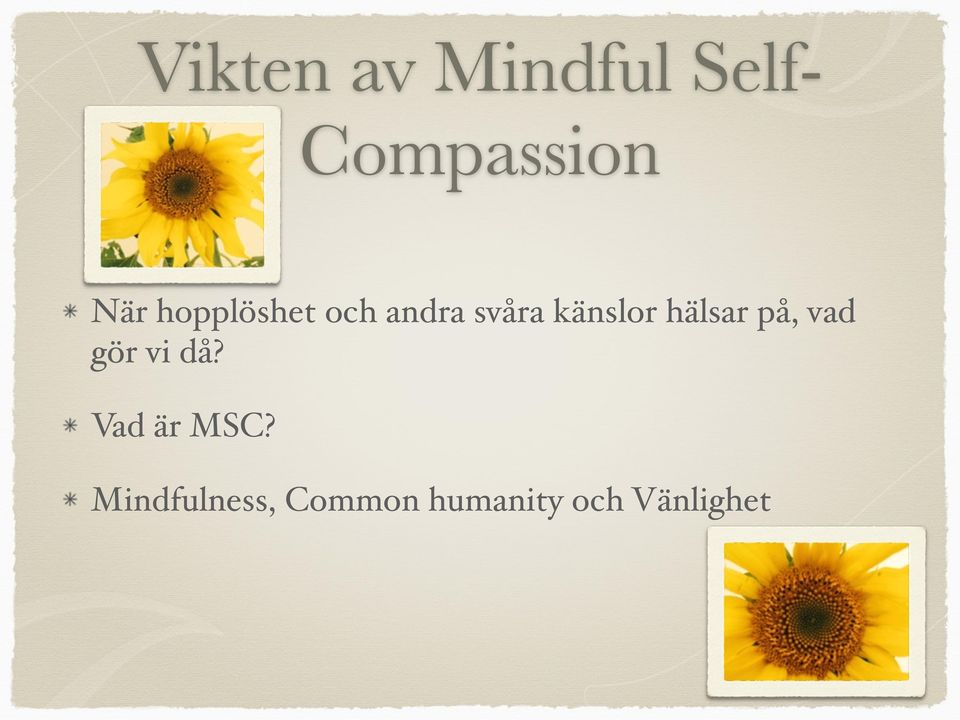 Vikten av Mindful Self-Compassion

* När hopplöshet och andra svåra känslor hälsar på, vad gör vi då?

* Vad är MSC?

* Mindfulness, Common humanity och Vänlighet